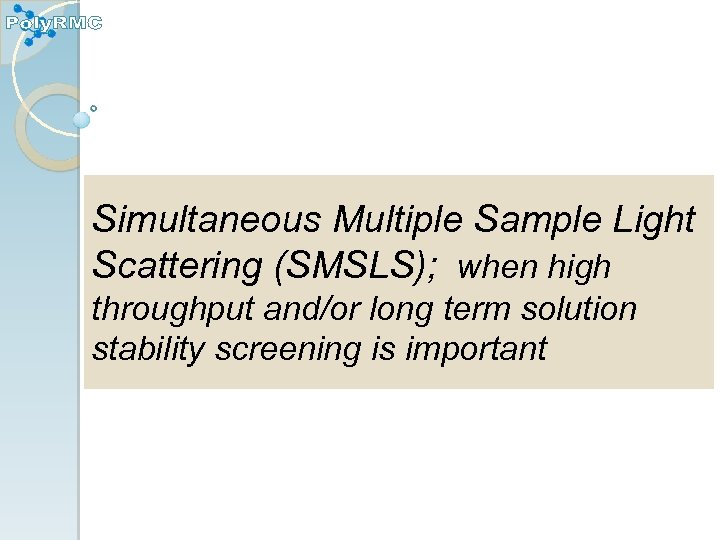 PolyRMC

Simultaneous Multiple Sample Light Scattering (SMSLS); when high throughput and/or long term solution stability screening is important